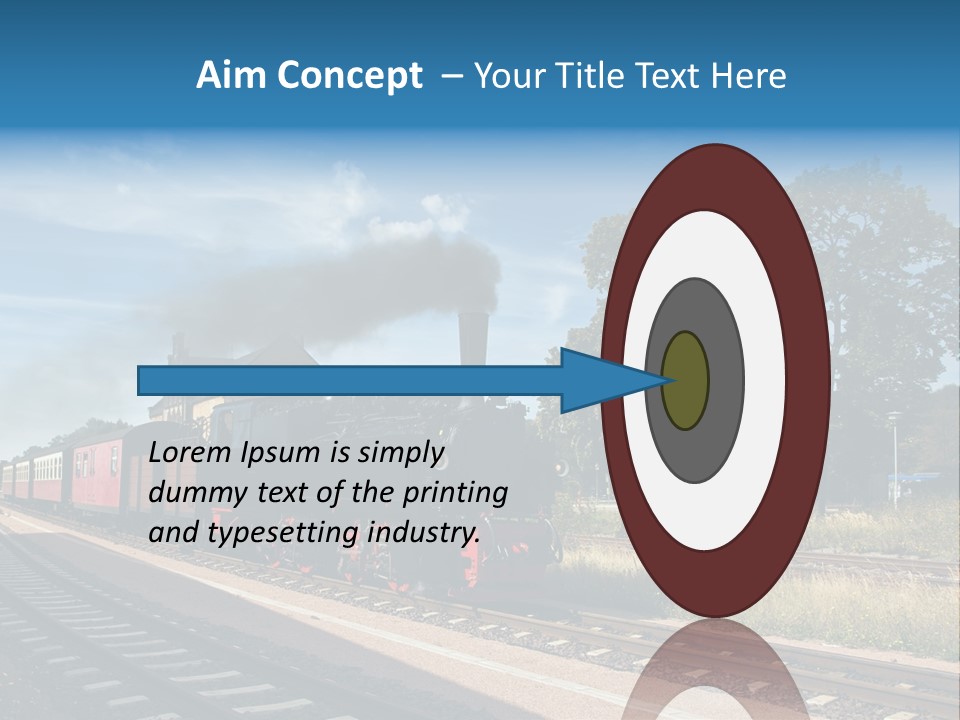 Aim Concept – Your Title Text Here

Lorem Ipsum is simply dummy text of the printing and typesetting industry.